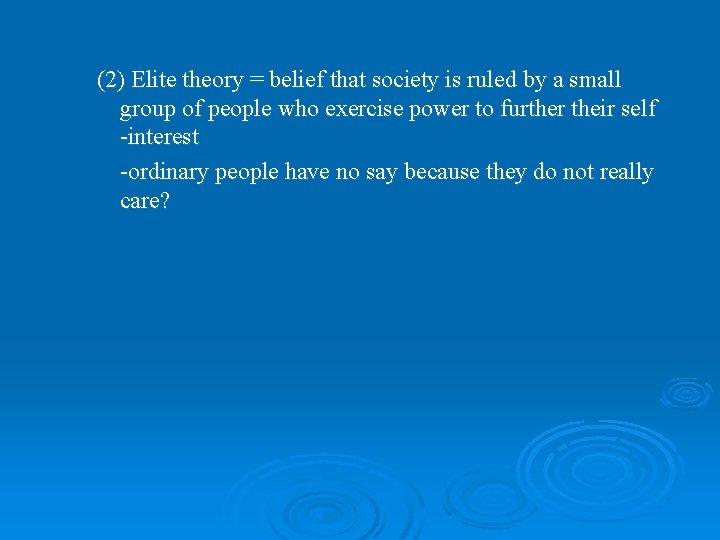 (2) Elite theory = belief that society is ruled by a small group of people who exercise power to further their self -interest

-ordinary people have no say because they do not really care?